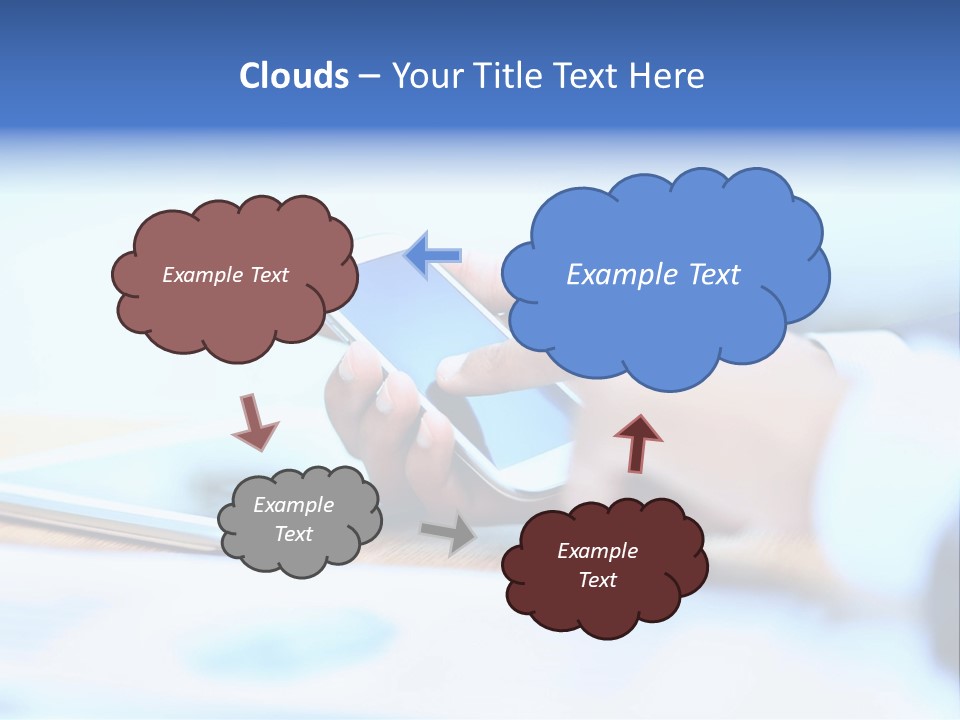 Clouds – Your Title Text Here

Example Text

Example Text

Example Text

Example Text